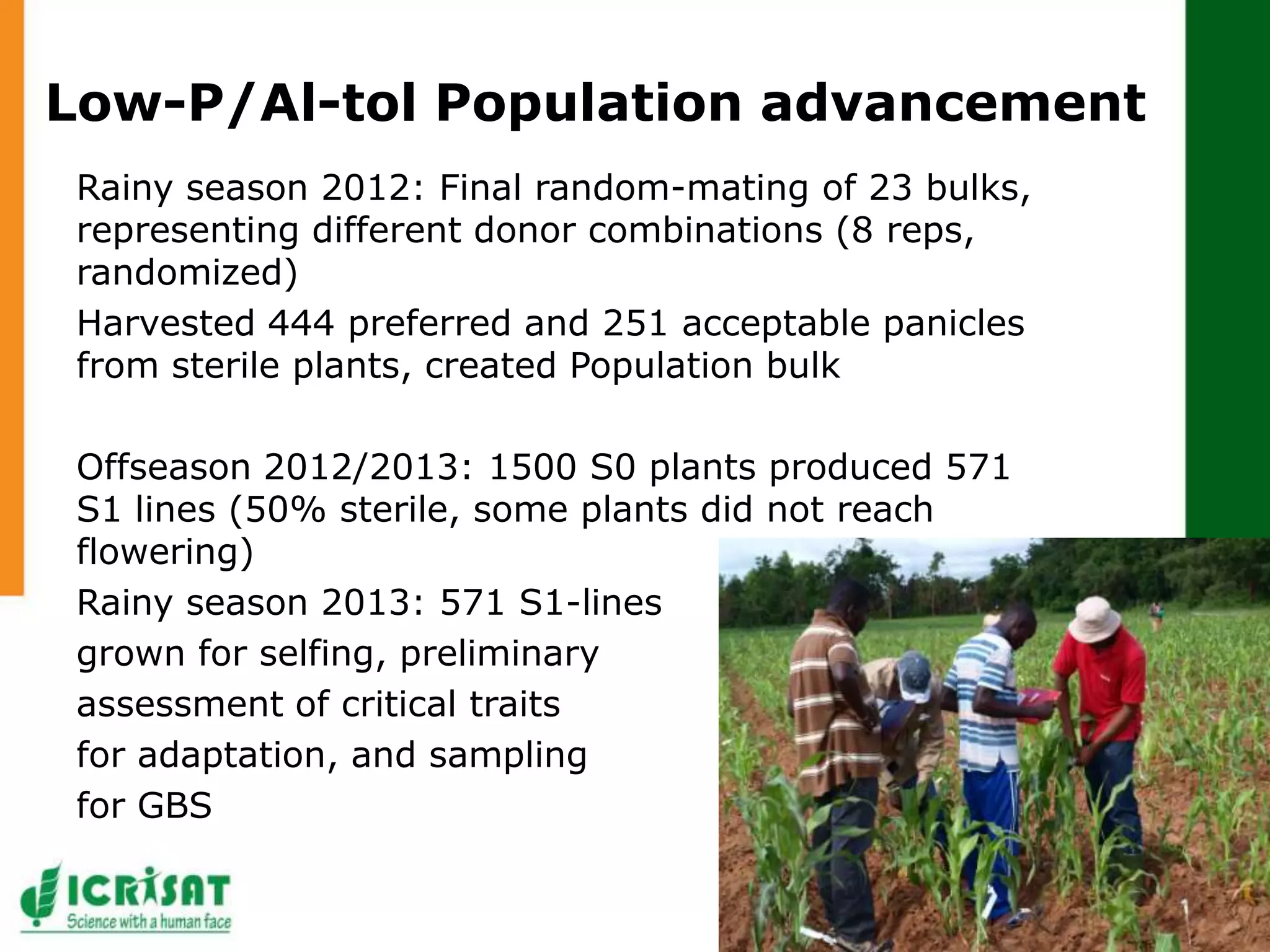 Low-P/Al-tol Population advancement

Rainy season 2012: Final random-mating of 23 bulks, representing different donor combinations (8 reps, randomized)

Harvested 444 preferred and 251 acceptable panicles from sterile plants, created Population bulk

Offseason 2012/2013: 1500 S0 plants produced 571 S1 lines (50% sterile, some plants did not reach flowering)

Rainy season 2013: 571 S1-lines grown for selfing, preliminary assessment of critical traits for adaptation, and sampling for GBS

ICRISAT
Science with a human face